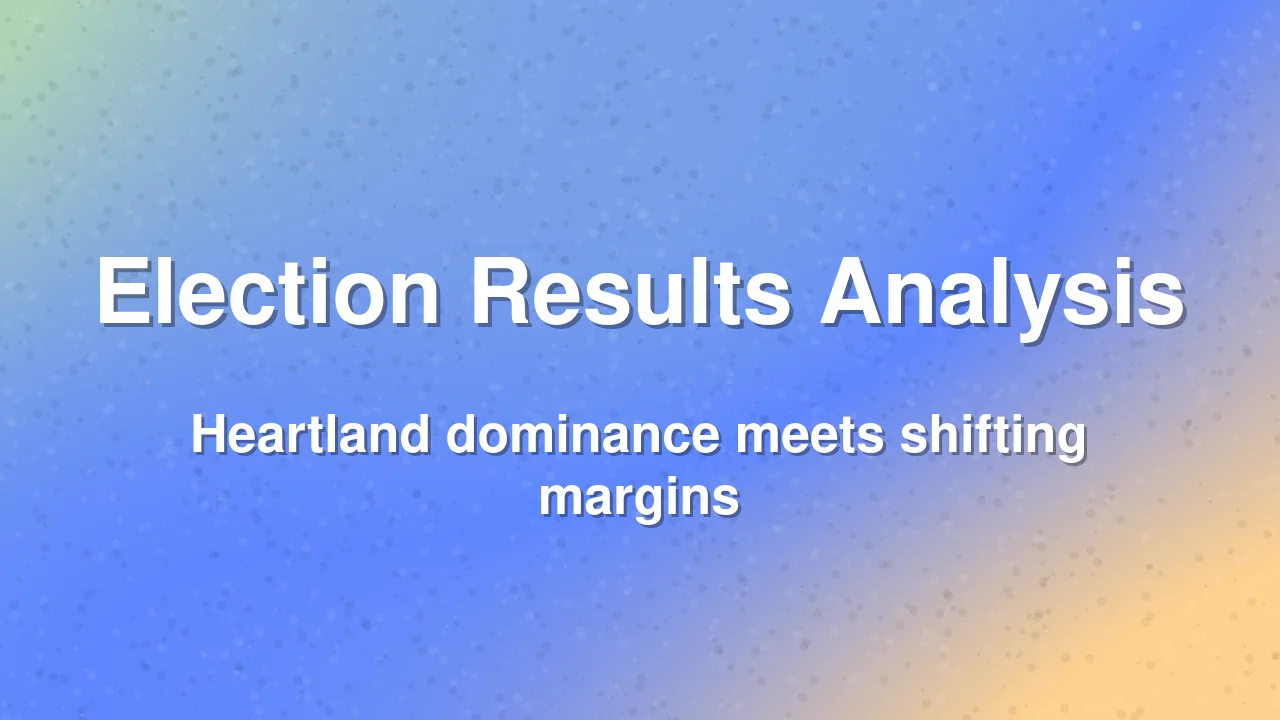 Election Results Analysis

Heartland dominance meets shifting margins